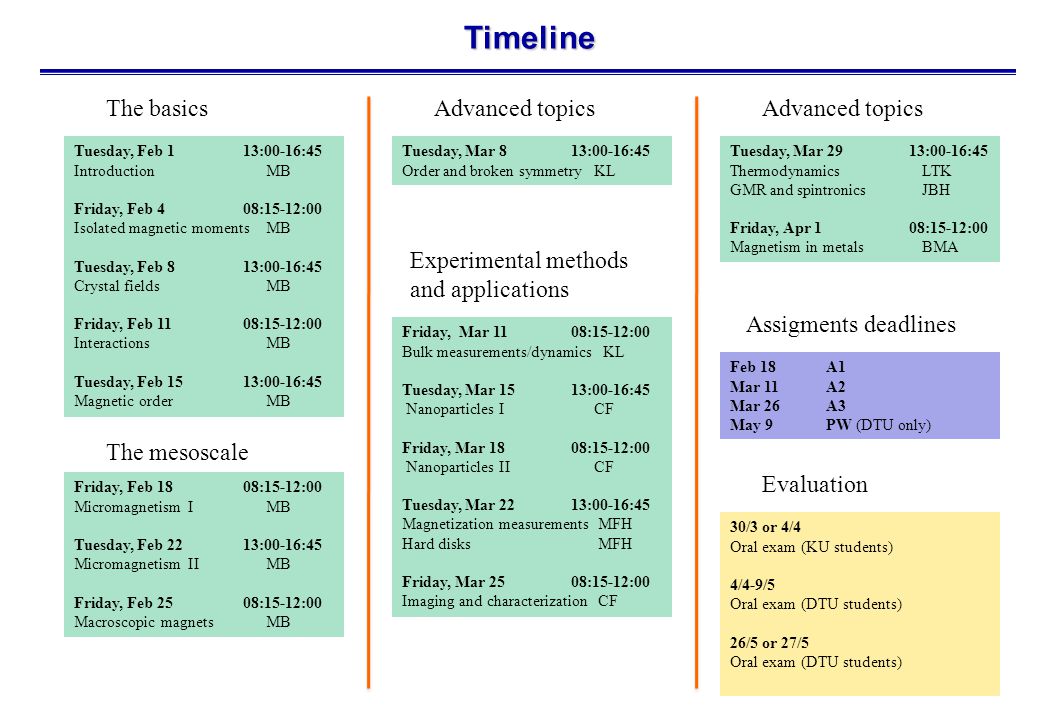 Timeline

The basics

Tuesday, Feb 1 13:00-16:45
Introduction MB

Friday, Feb 4 08:15-12:00
Isolated magnetic moments MB

Tuesday, Feb 8 13:00-16:45
Crystal fields MB

Friday, Feb 11 08:15-12:00
Interactions MB

Tuesday, Feb 15 13:00-16:45
Magnetic order MB

The mesoscale

Friday, Feb 18 08:15-12:00
Micromagnetism I MB

Tuesday, Feb 22 13:00-16:45
Micromagnetism II MB

Friday, Feb 25 08:15-12:00
Macroscopic magnets MB

Advanced topics

Tuesday, Mar 8 13:00-16:45
Order and broken symmetry KL

Experimental methods and applications

Friday, Mar 11 08:15-12:00
Bulk measurements/dynamics KL

Tuesday, Mar 15 13:00-16:45
Nanoparticles I CF

Friday, Mar 18 08:15-12:00
Nanoparticles II CF

Tuesday, Mar 22 13:00-16:45
Magnetization measurements MFH
Hard disks MFH

Friday, Mar 25 08:15-12:00
Imaging and characterization CF

Advanced topics

Tuesday, Mar 29 13:00-16:45
Thermodynamics LTK
GMR and spintronics JBH

Friday, Apr 1 08:15-12:00
Magnetism in metals BMA

Assigments deadlines

Feb 18 A1
Mar 11 A2
Mar 26 A3
May 9 PW (DTU only)

Evaluation

30/3 or 4/4
Oral exam (KU students)

4/4-9/5
Oral exam (DTU students)

26/5 or 27/5
Oral exam (DTU students)